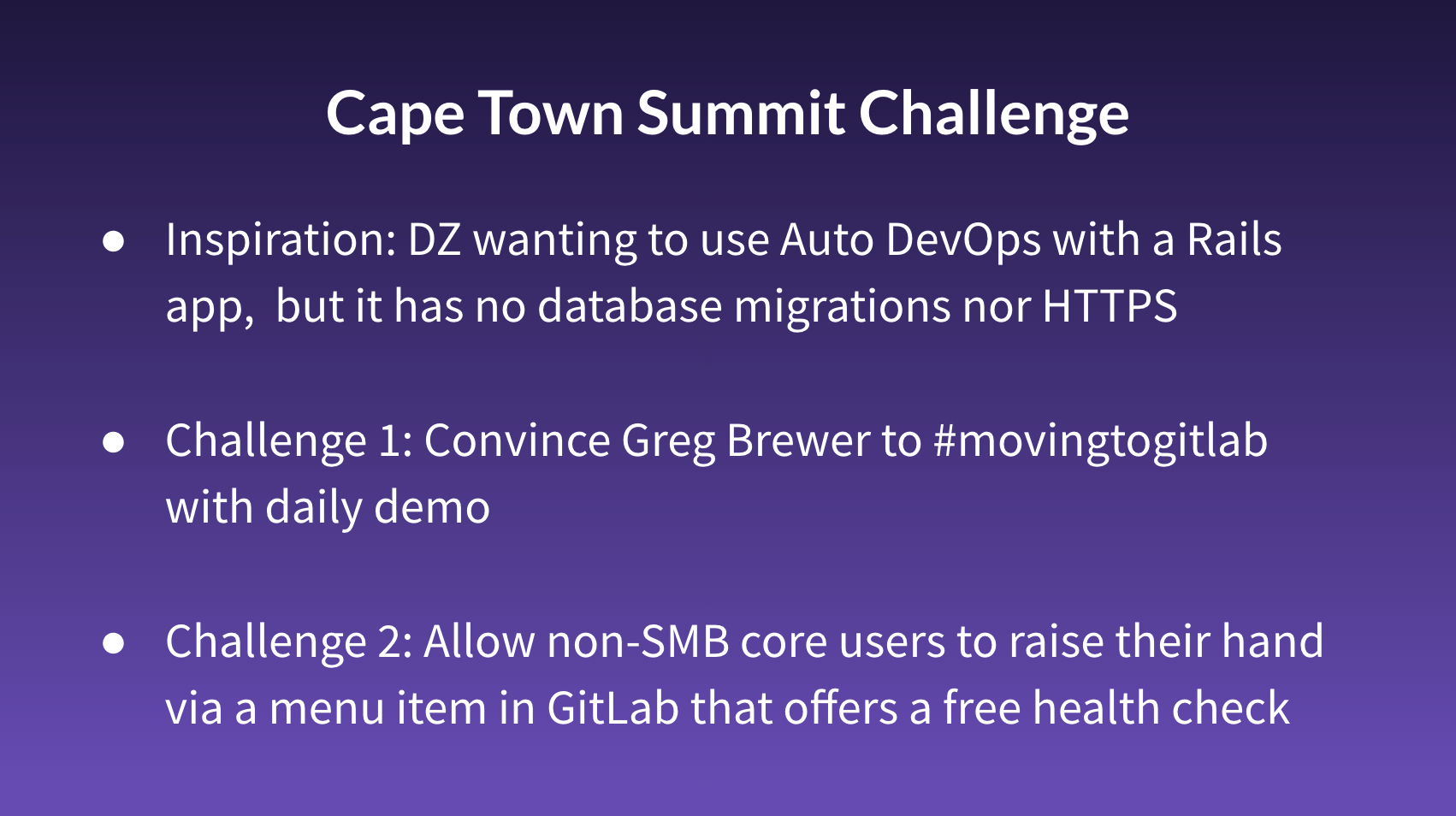 Cape Town Summit Challenge

● Inspiration: DZ wanting to use Auto DevOps with a Rails app, but it has no database migrations nor HTTPS

● Challenge 1: Convince Greg Brewer to #movingtogitlab with daily demo

● Challenge 2: Allow non-SMB core users to raise their hand via a menu item in GitLab that offers a free health check